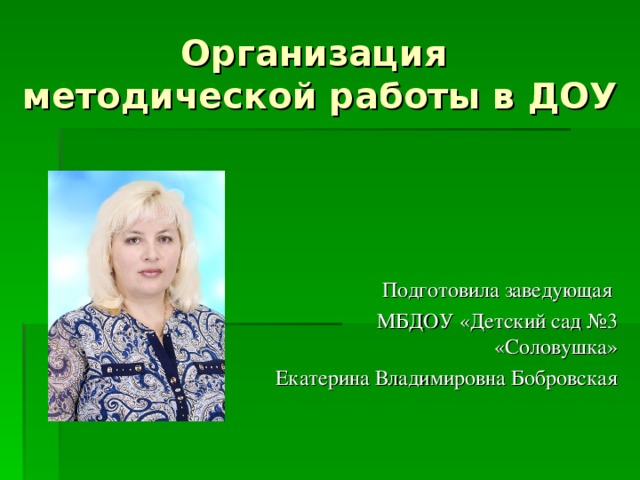 Организация методической работы в ДОУ

Подготовила заведующая
МБДОУ «Детский сад №3 «Соловушка»
Екатерина Владимировна Бобровская